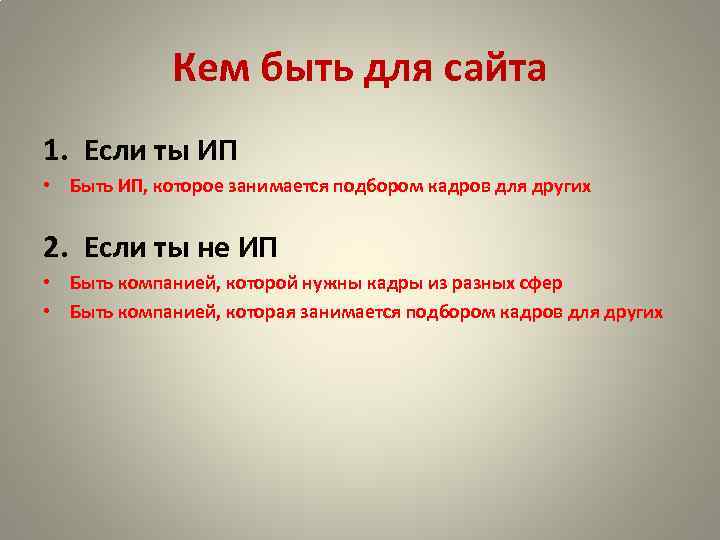 Кем быть для сайта

1. Если ты ИП

• Быть ИП, которое занимается подбором кадров для других

2. Если ты не ИП

• Быть компанией, которой нужны кадры из разных сфер
• Быть компанией, которая занимается подбором кадров для других